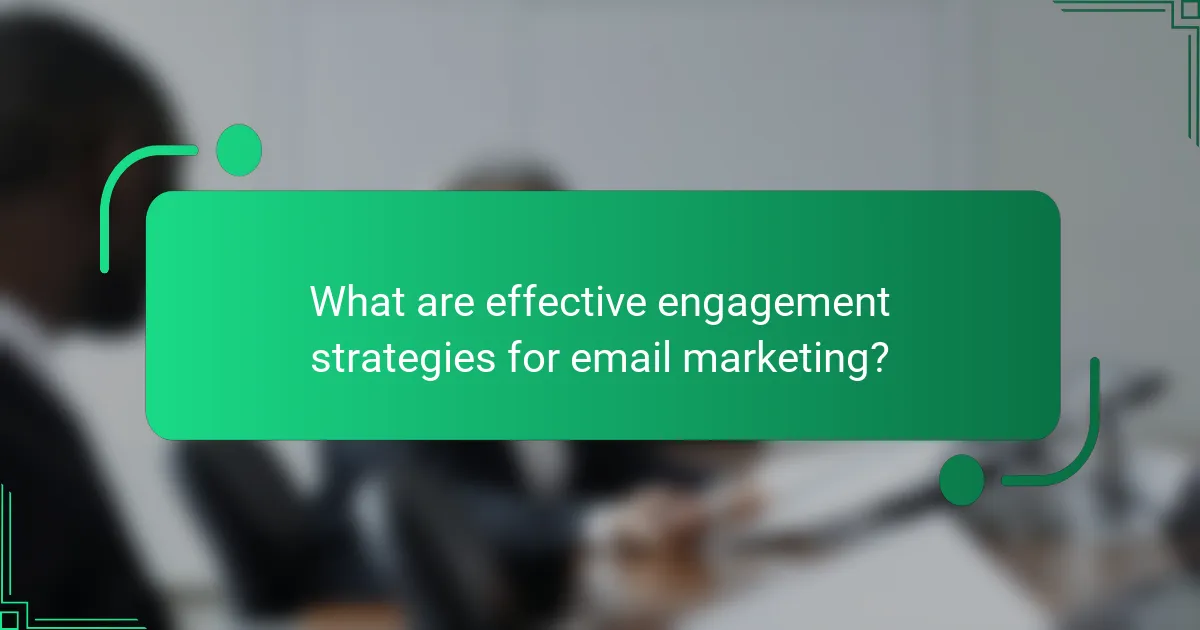 What are effective engagement strategies for email marketing?